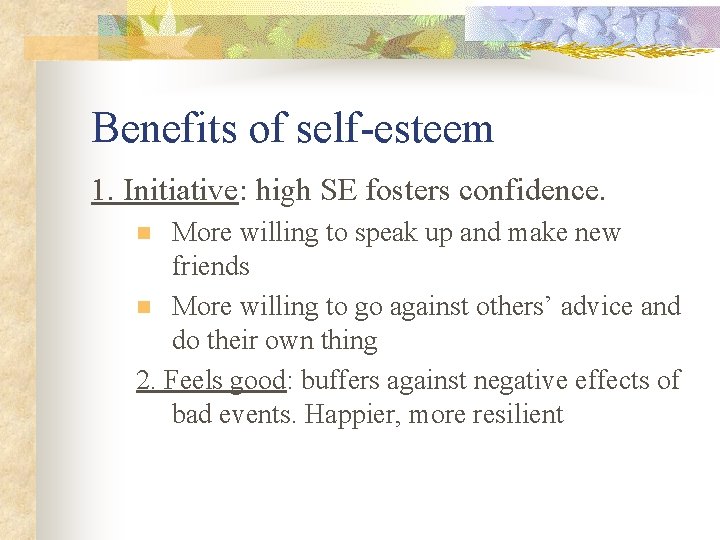 Benefits of self-esteem

1. Initiative: high SE fosters confidence.

- More willing to speak up and make new friends
- More willing to go against others’ advice and do their own thing

2. Feels good: buffers against negative effects of bad events. Happier, more resilient